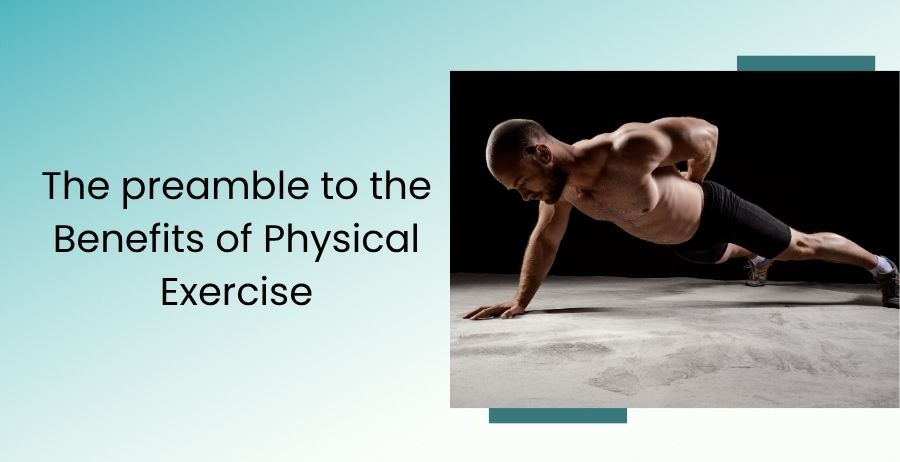 The preamble to the Benefits of Physical Exercise